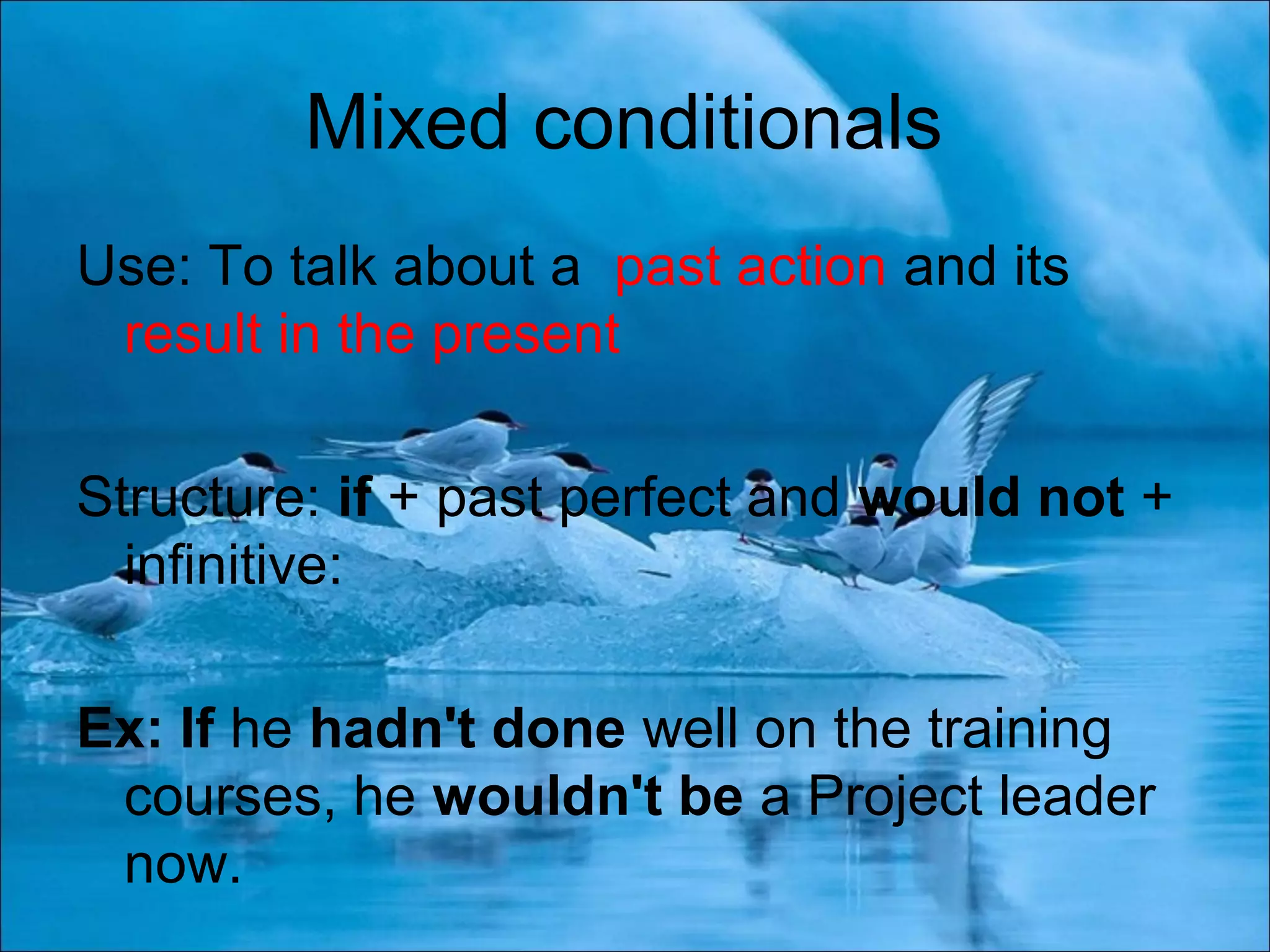 Mixed conditionals

Use: To talk about a past action and its result in the present

Structure: if + past perfect and would not + infinitive:

Ex: If he hadn't done well on the training courses, he wouldn't be a Project leader now.